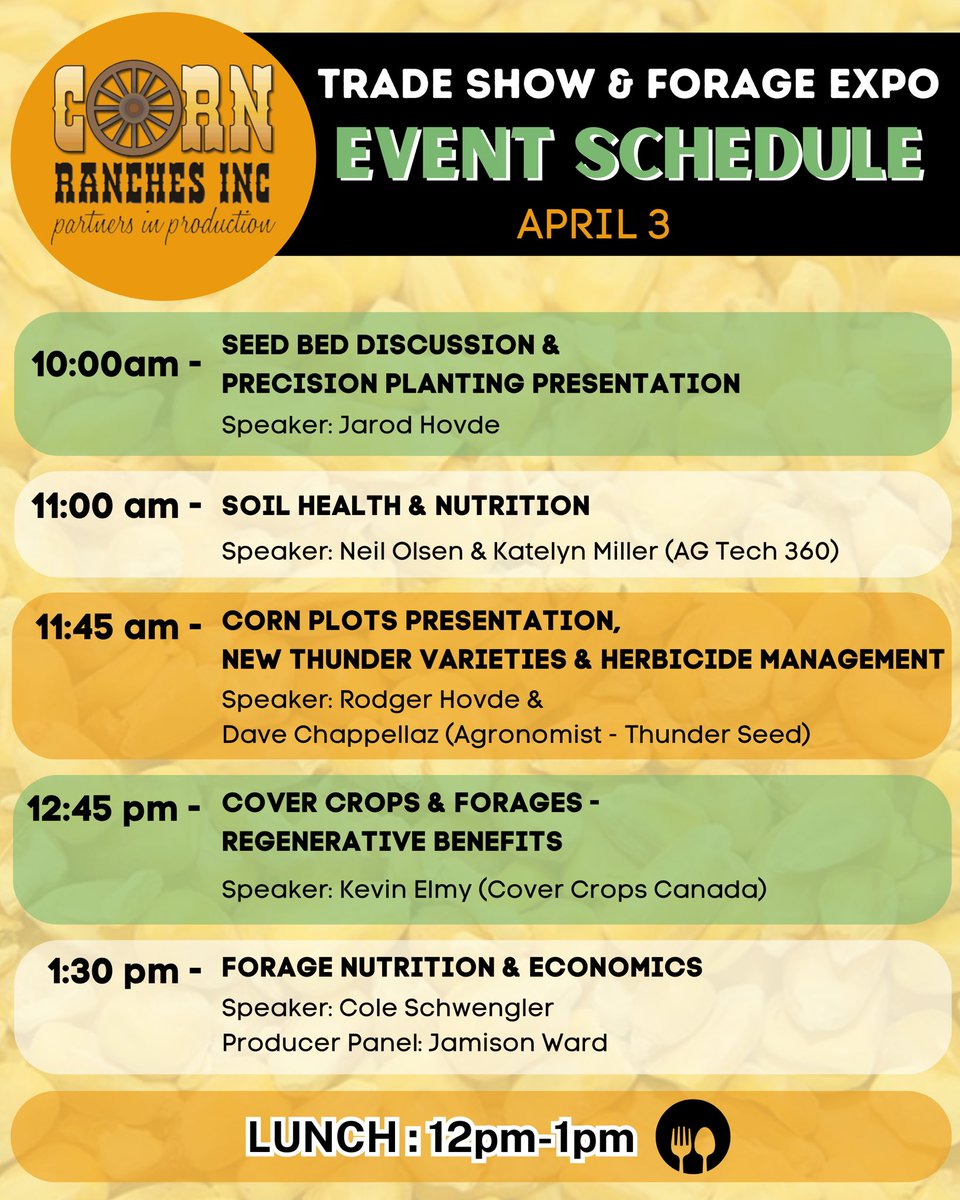 CORN RANCHES INC
partners in production

TRADE SHOW & FORAGE EXPO
EVENT SCHEDULE
APRIL 3

10:00am - SEED BED DISCUSSION & PRECISION PLANTING PRESENTATION
Speaker: Jarod Hovde

11:00 am - SOIL HEALTH & NUTRITION
Speaker: Neil Olsen & Katelyn Miller (AG Tech 360)

11:45 am - CORN PLOTS PRESENTATION, NEW THUNDER VARIETIES & HERBICIDE MANAGEMENT
Speaker: Rodger Hovde & Dave Chappellaz (Agronomist - Thunder Seed)

12:45 pm - COVER CROPS & FORAGES - REGENERATIVE BENEFITS
Speaker: Kevin Elmy (Cover Crops Canada)

1:30 pm - FORAGE NUTRITION & ECONOMICS
Speaker: Cole Schwengler
Producer Panel: Jamison Ward

LUNCH : 12pm-1pm